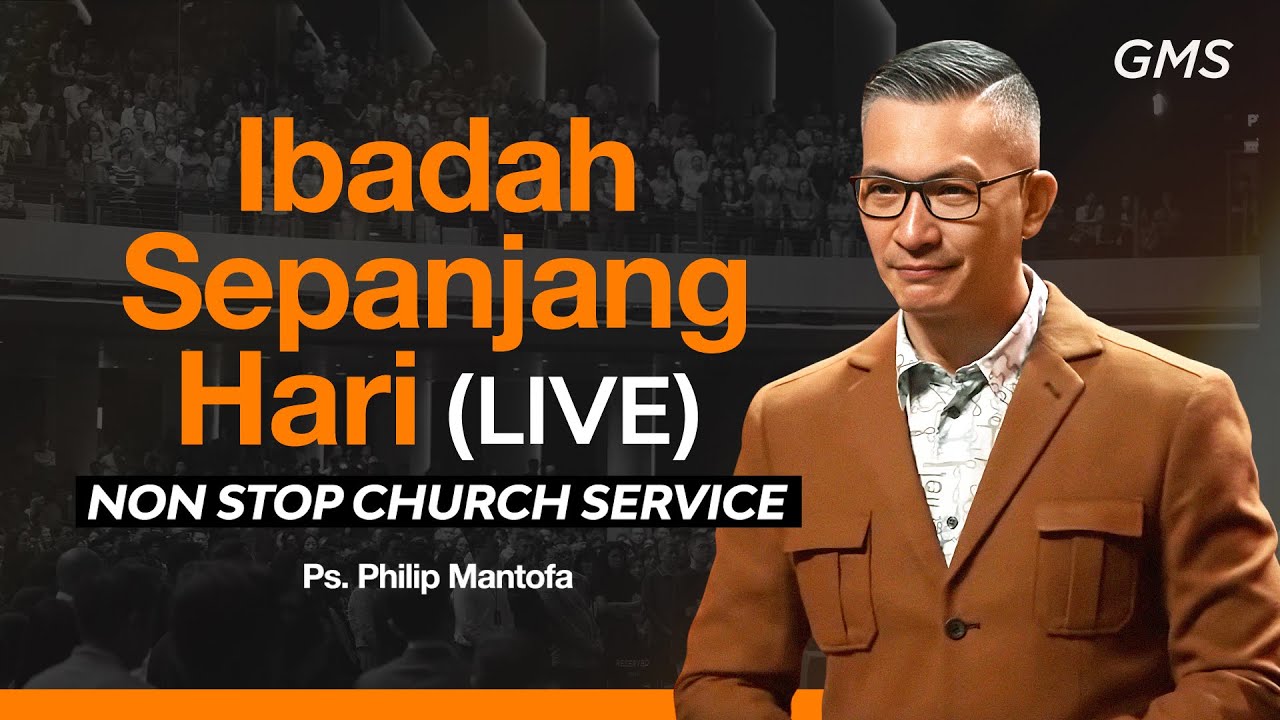 GMS

Ibadah Sepanjang Hari (LIVE)

NON STOP CHURCH SERVICE

Ps. Philip Mantofa